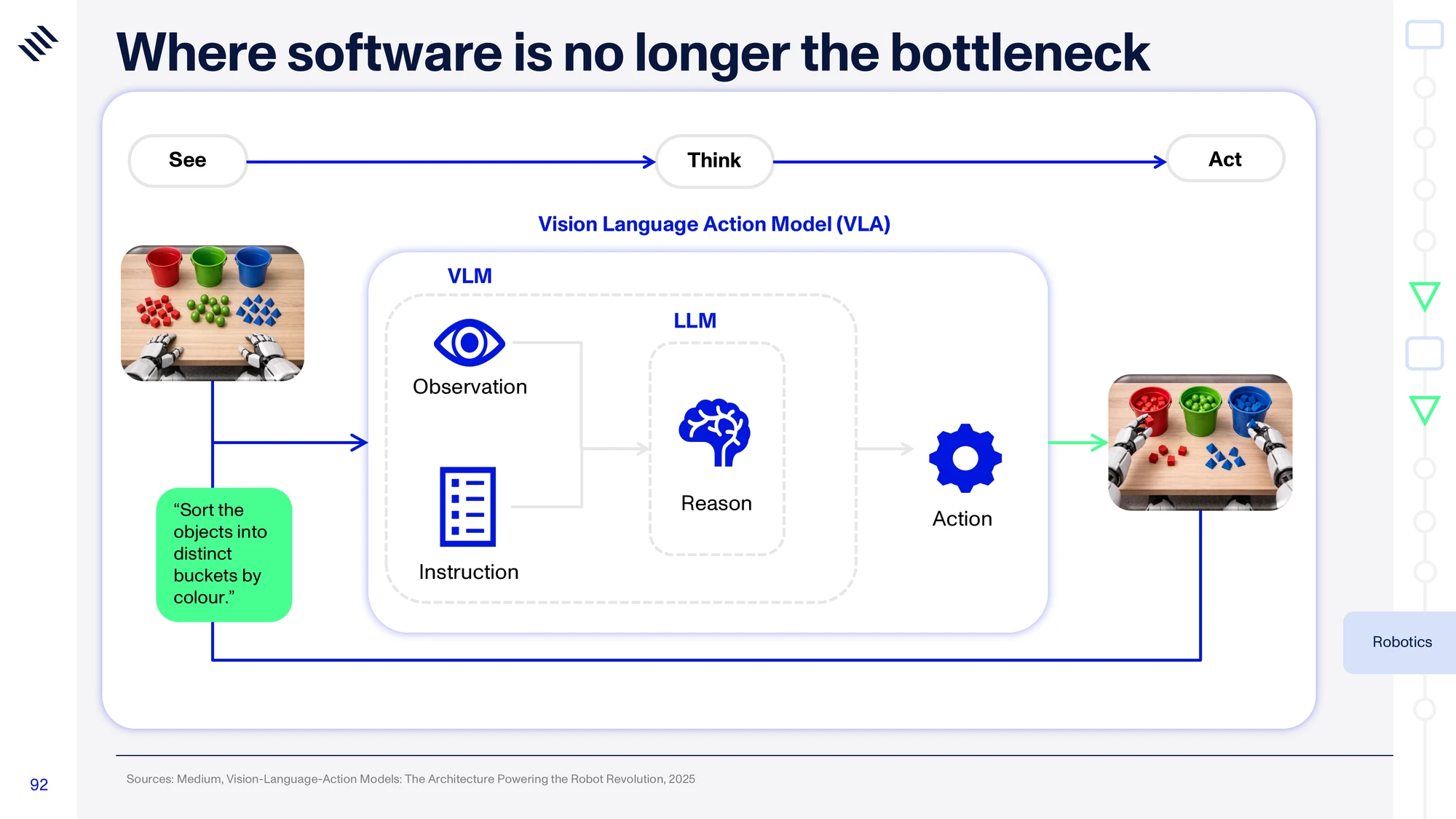 Where software is no longer the bottleneck

See

Think

Act

Vision Language Action Model (VLA)

VLM

LLM

Observation

Instruction

Reason

Action

“Sort the objects into distinct buckets by colour.”

Robotics

92

Sources: Medium, Vision-Language-Action Models: The Architecture Powering the Robot Revolution, 2025